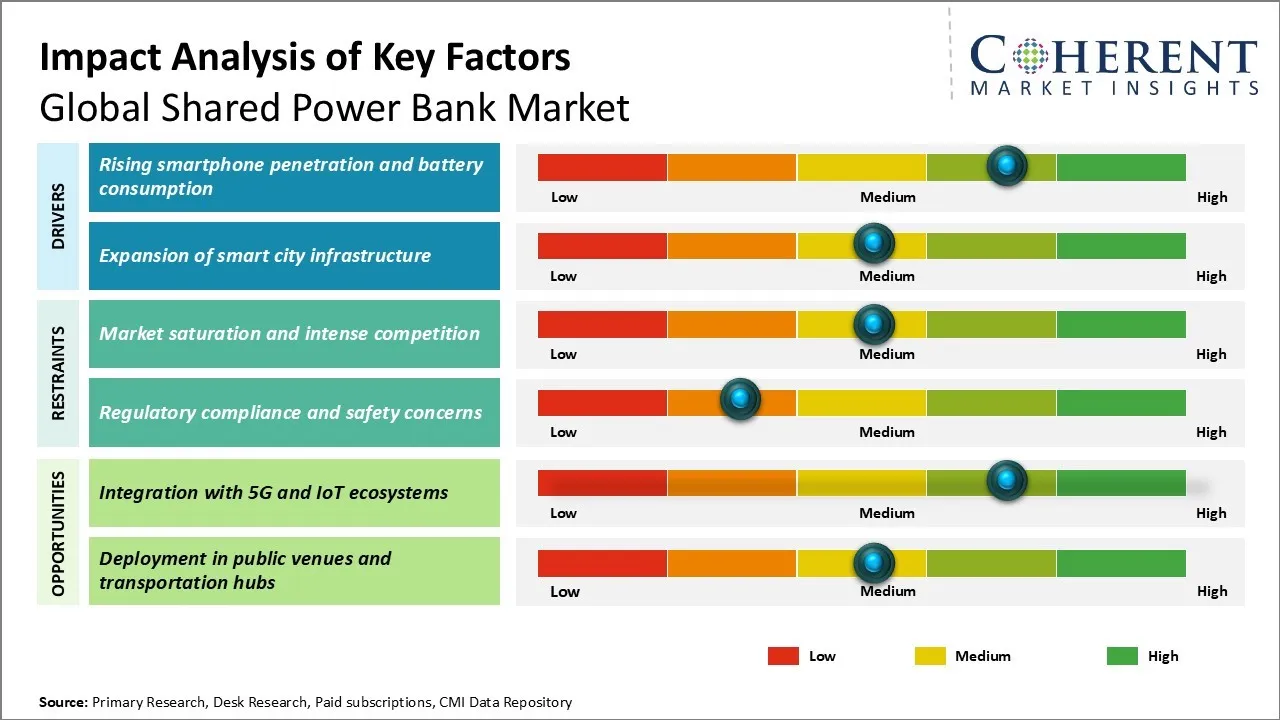 Impact Analysis of Key Factors
Global Shared Power Bank Market

COHERENT
MARKET INSIGHTS

DRIVERS

Rising smartphone penetration and battery consumption
Low Medium High

Expansion of smart city infrastructure
Low Medium High

RESTRAINTS

Market saturation and intense competition
Low Medium High

Regulatory compliance and safety concerns
Low Medium High

OPPORTUNITIES

Integration with 5G and IoT ecosystems
Low Medium High

Deployment in public venues and transportation hubs
Low Medium High

Low Medium High

Source: Primary Research, Desk Research, Paid subscriptions, CMI Data Repository